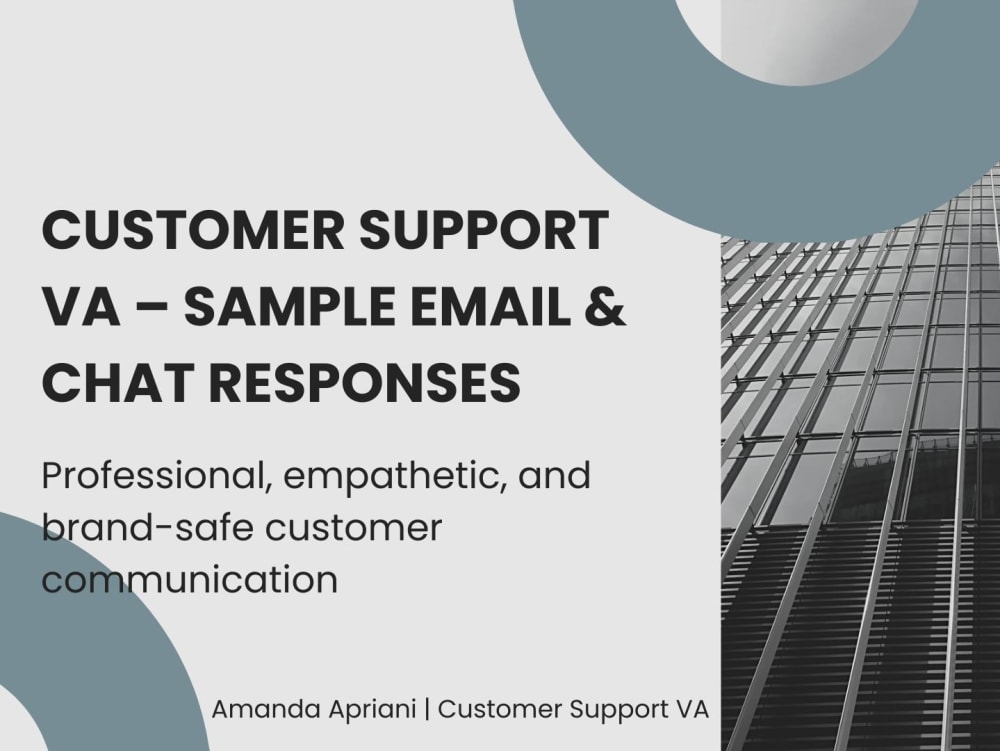 CUSTOMER SUPPORT VA – SAMPLE EMAIL & CHAT RESPONSES

Professional, empathetic, and brand-safe customer communication

Amanda Apriani | Customer Support VA